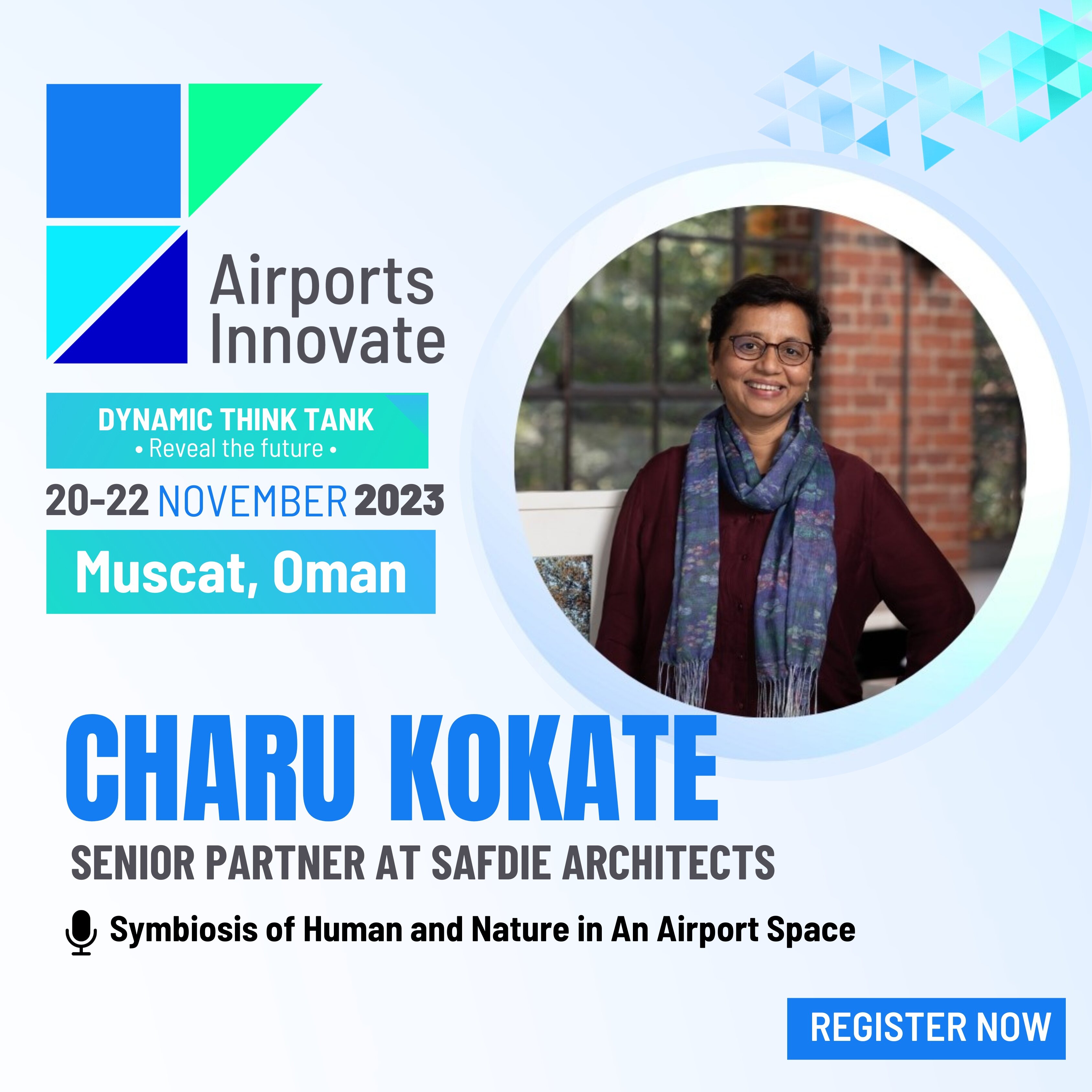 Airports Innovate

DYNAMIC THINK TANK
• Reveal the future •

20-22 NOVEMBER 2023

Muscat, Oman

CHARU KOKATE

SENIOR PARTNER AT SAFDIE ARCHITECTS

Symbiosis of Human and Nature in An Airport Space

REGISTER NOW